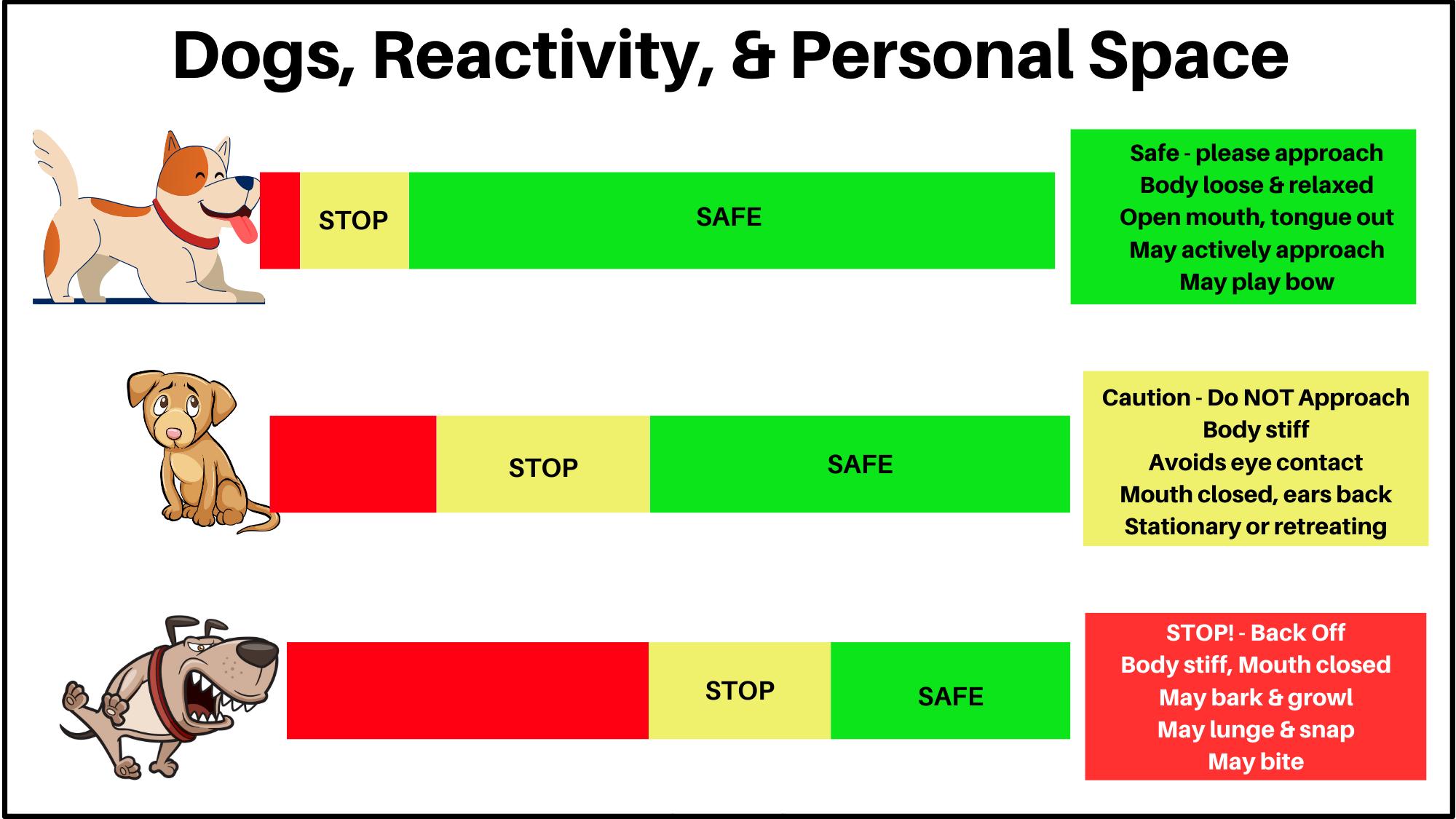 Dogs, Reactivity, & Personal Space

STOP SAFE

Safe - please approach
Body loose & relaxed
Open mouth, tongue out
May actively approach
May play bow

STOP SAFE

Caution - Do NOT Approach
Body stiff
Avoids eye contact
Mouth closed, ears back
Stationary or retreating

STOP SAFE

STOP! - Back Off
Body stiff, Mouth closed
May bark & growl
May lunge & snap
May bite